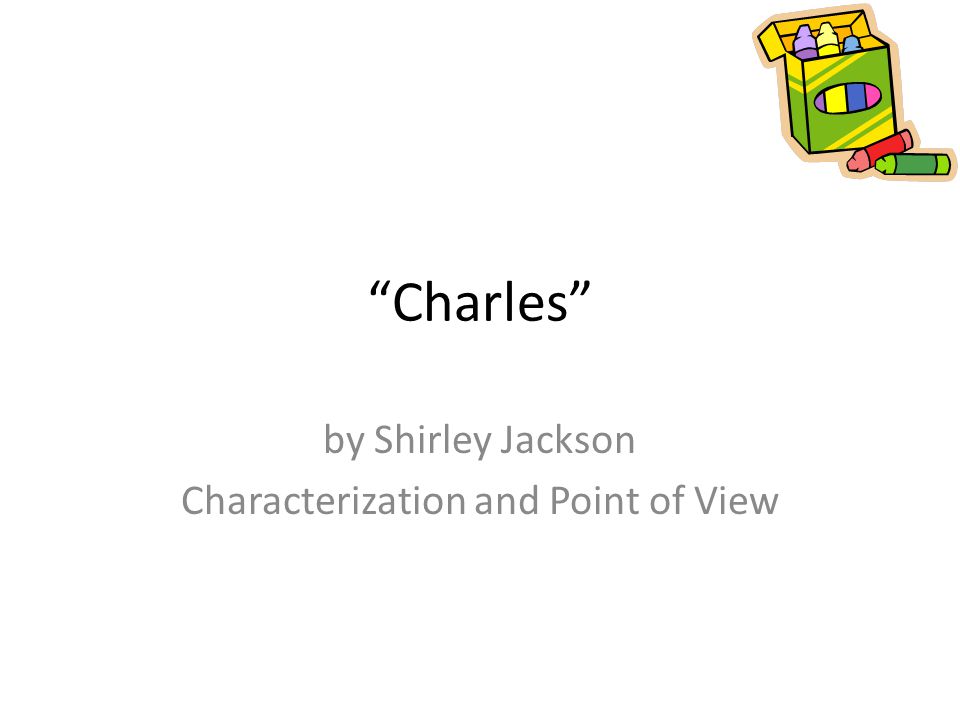 “Charles”

by Shirley Jackson
Characterization and Point of View